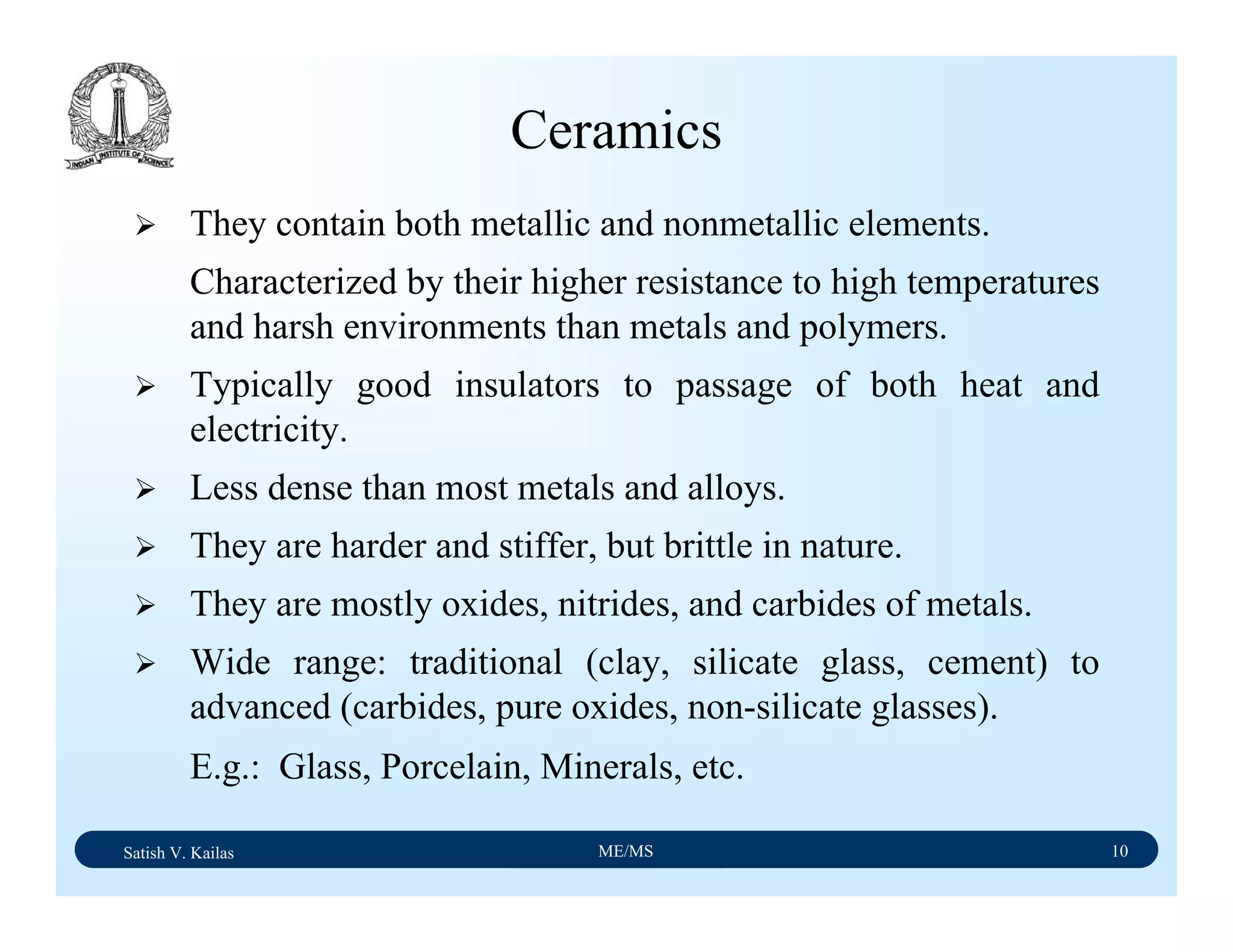 INDIAN INSTITUTE OF SCIENCE

Ceramics

➢ They contain both metallic and nonmetallic elements.

Characterized by their higher resistance to high temperatures and harsh environments than metals and polymers.

➢ Typically good insulators to passage of both heat and electricity.

➢ Less dense than most metals and alloys.

➢ They are harder and stiffer, but brittle in nature.

➢ They are mostly oxides, nitrides, and carbides of metals.

➢ Wide range: traditional (clay, silicate glass, cement) to advanced (carbides, pure oxides, non-silicate glasses).

E.g.: Glass, Porcelain, Minerals, etc.

Satish V. Kailas ME/MS 10